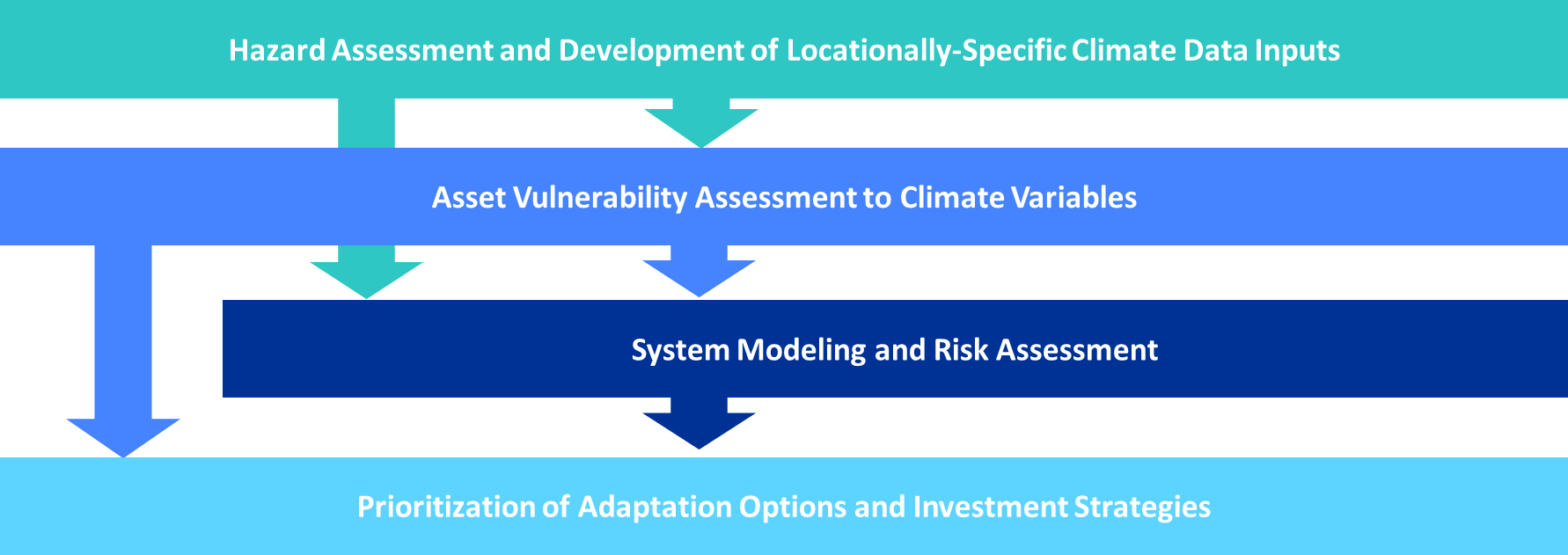 Hazard Assessment and Development of Locationally-Specific Climate Data Inputs

Asset Vulnerability Assessment to Climate Variables

System Modeling and Risk Assessment

Prioritization of Adaptation Options and Investment Strategies